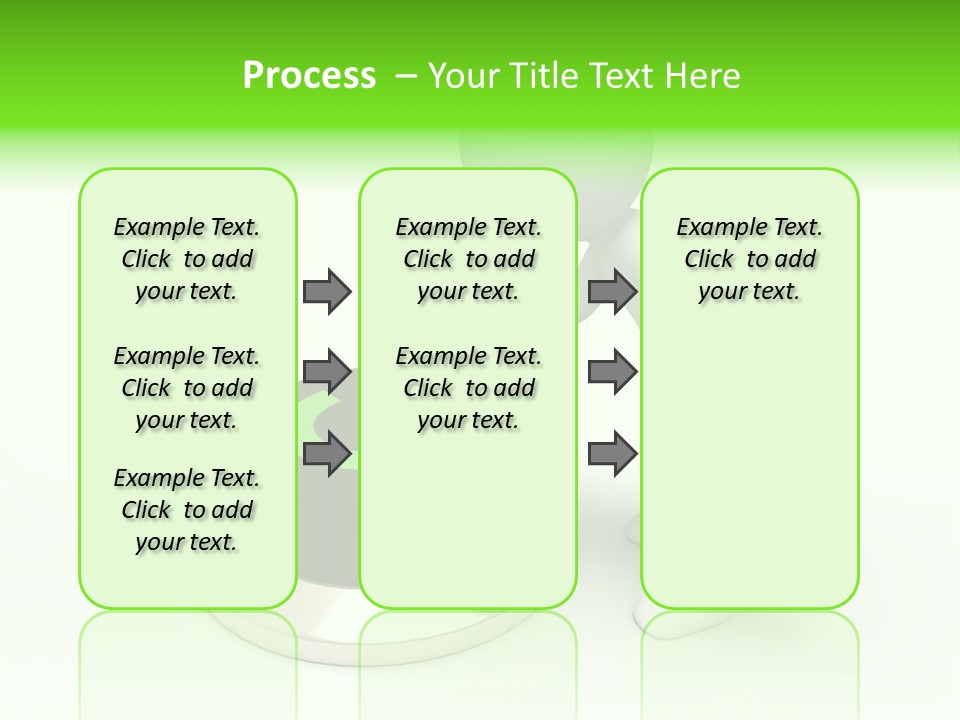 Process – Your Title Text Here

Example Text. Click to add your text.

Example Text. Click to add your text.

Example Text. Click to add your text.

Example Text. Click to add your text.

Example Text. Click to add your text.

Example Text. Click to add your text.